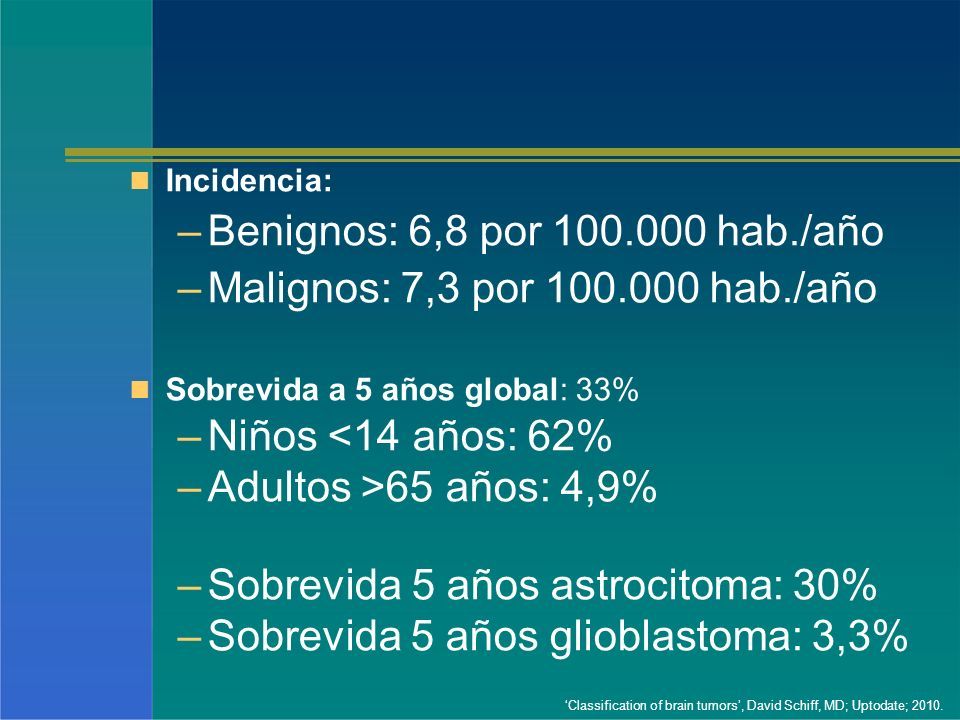 Incidencia:

– Benignos: 6,8 por 100.000 hab./año
– Malignos: 7,3 por 100.000 hab./año

Sobrevida a 5 años global: 33%

– Niños <14 años: 62%
– Adultos >65 años: 4,9%

– Sobrevida 5 años astrocitoma: 30%
– Sobrevida 5 años glioblastoma: 3,3%

'Classification of brain tumors', David Schiff, MD; Uptodate; 2010.